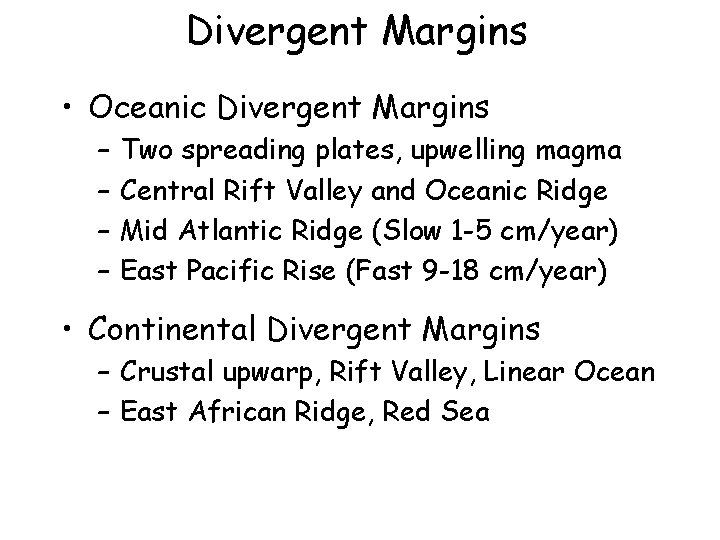 Divergent Margins

• Oceanic Divergent Margins
– Two spreading plates, upwelling magma
– Central Rift Valley and Oceanic Ridge
– Mid Atlantic Ridge (Slow 1-5 cm/year)
– East Pacific Rise (Fast 9-18 cm/year)

• Continental Divergent Margins
– Crustal upwarp, Rift Valley, Linear Ocean
– East African Ridge, Red Sea